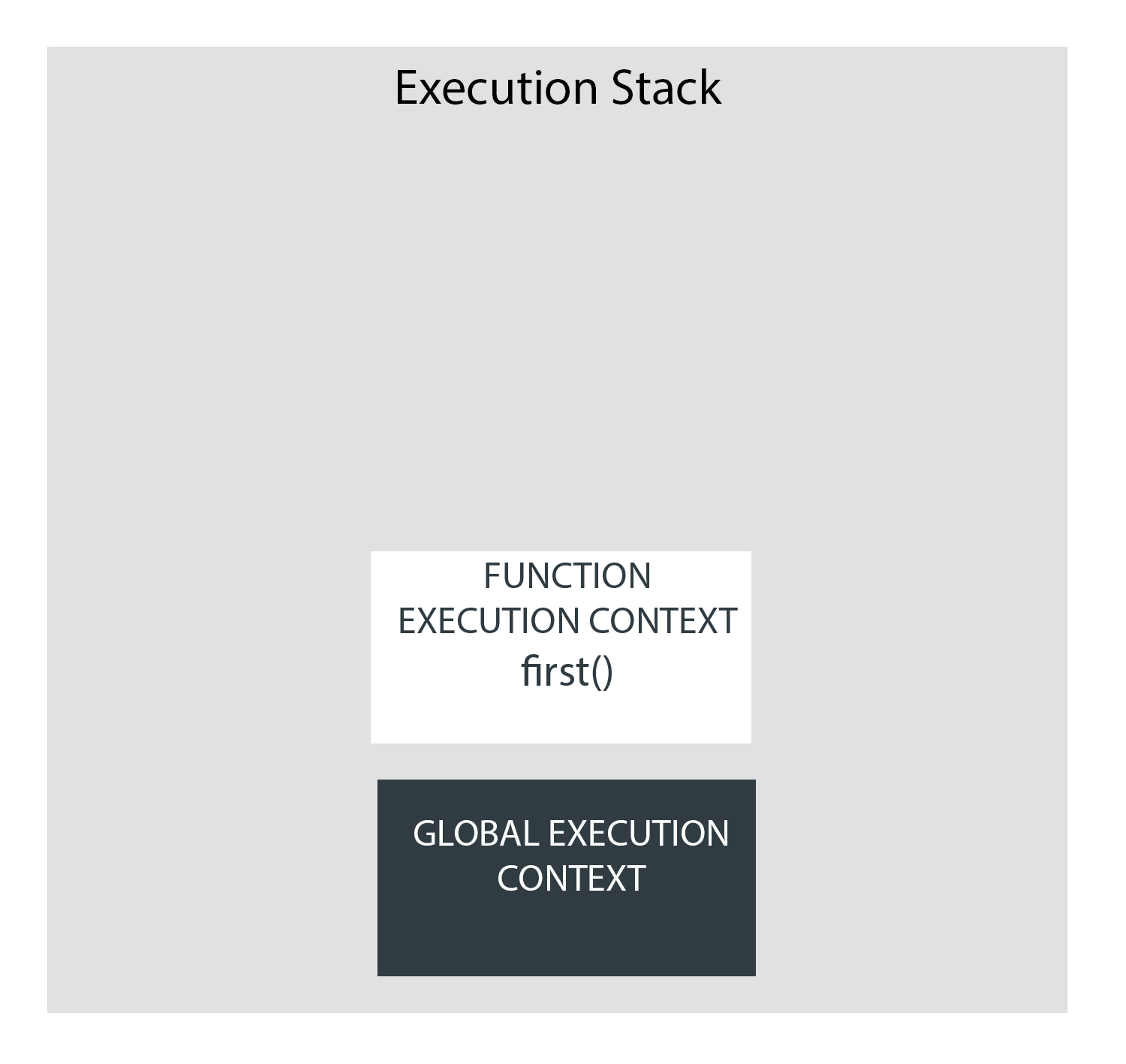 Execution Stack

FUNCTION
EXECUTION CONTEXT
first()

GLOBAL EXECUTION
CONTEXT